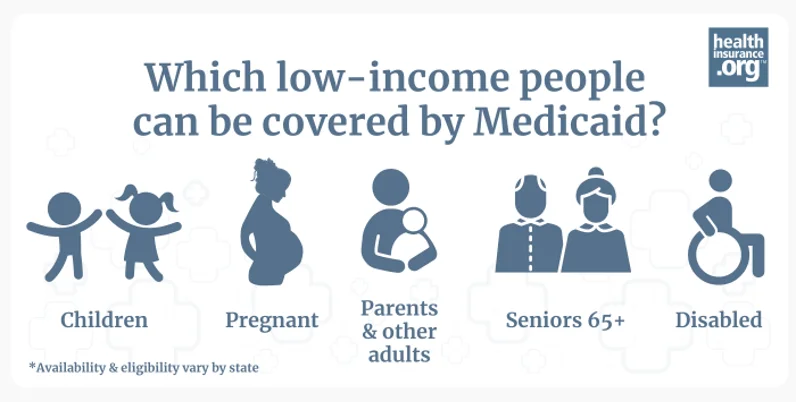 health insurance .org™

Which low-income people can be covered by Medicaid?

Children

Pregnant

Parents & other adults

Seniors 65+

Disabled

*Availability & eligibility vary by state